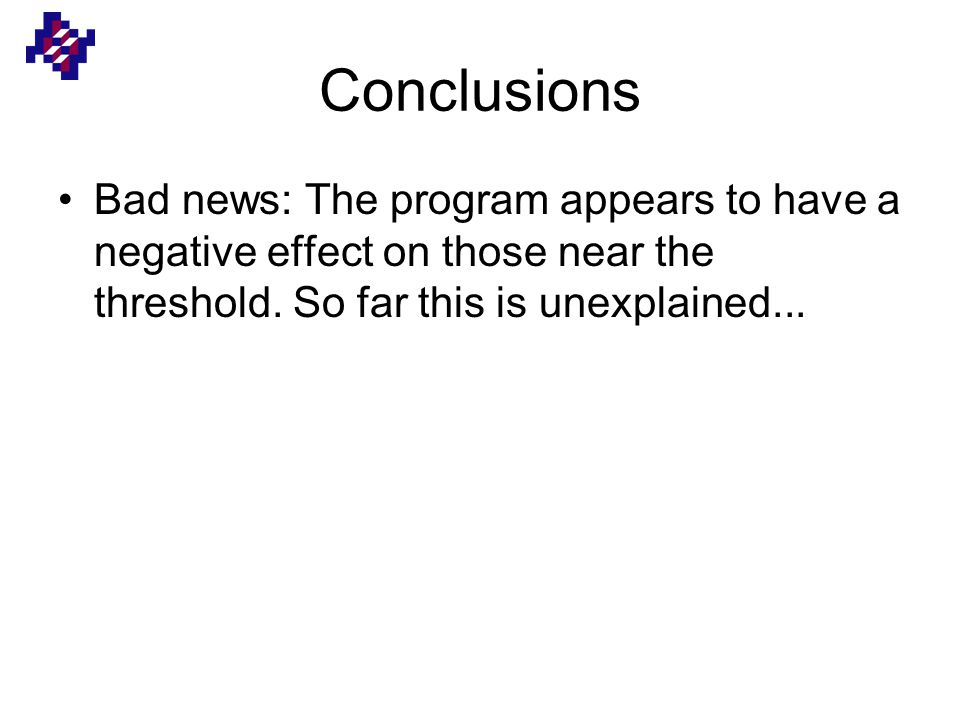 Conclusions

• Bad news: The program appears to have a negative effect on those near the threshold. So far this is unexplained...